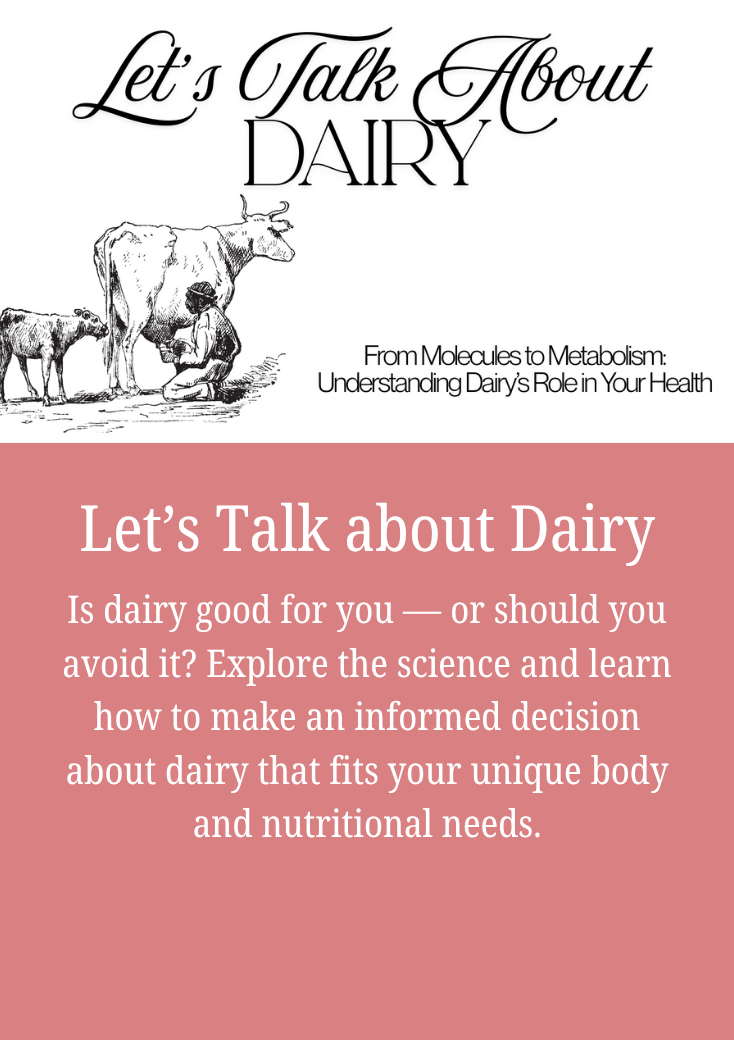 Let's Talk About
DAIRY

From Molecules to Metabolism:
Understanding Dairy's Role in Your Health

Let's Talk about Dairy

Is dairy good for you — or should you avoid it? Explore the science and learn how to make an informed decision about dairy that fits your unique body and nutritional needs.